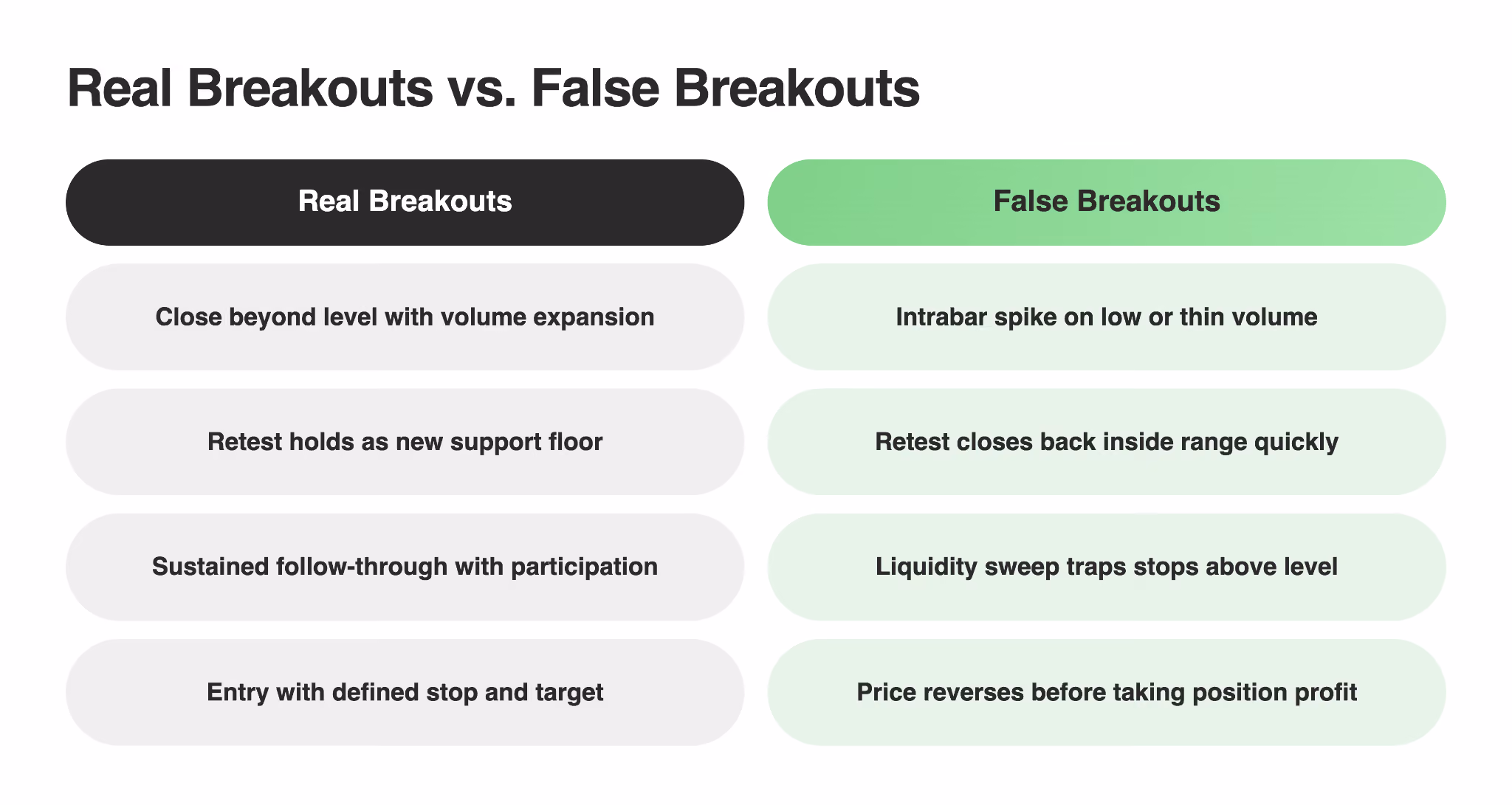 Real Breakouts vs. False Breakouts

Real Breakouts

Close beyond level with volume expansion

Retest holds as new support floor

Sustained follow-through with participation

Entry with defined stop and target

False Breakouts

Intrabar spike on low or thin volume

Retest closes back inside range quickly

Liquidity sweep traps stops above level

Price reverses before taking position profit